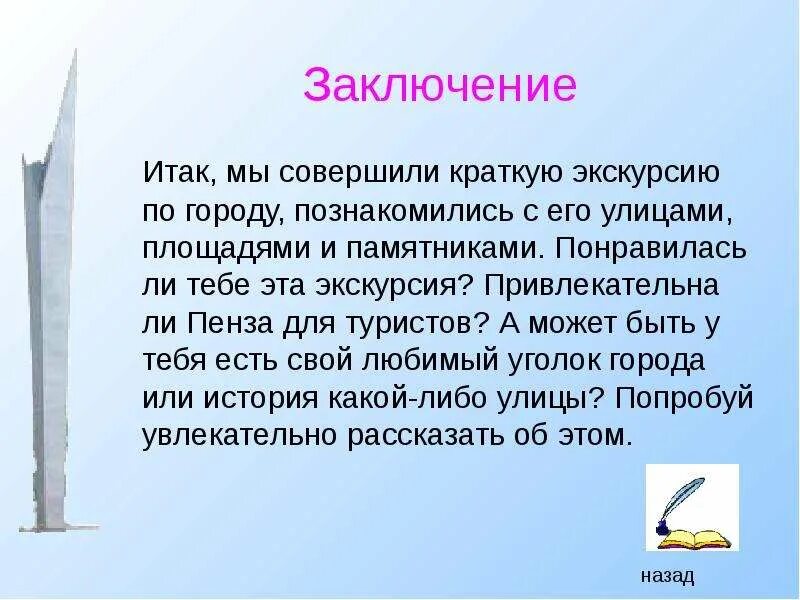 Заключение

Итак, мы совершили краткую экскурсию по городу, познакомились с его улицами, площадями и памятниками. Понравилась ли тебе эта экскурсия? Привлекательна ли Пенза для туристов? А может быть у тебя есть свой любимый уголок города или история какой-либо улицы? Попробуй увлекательно рассказать об этом.

назад